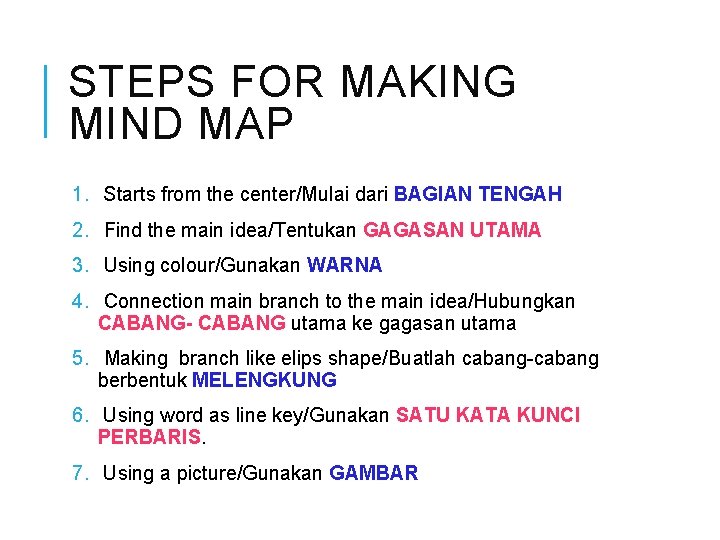 STEPS FOR MAKING MIND MAP

1. Starts from the center/Mulai dari BAGIAN TENGAH
2. Find the main idea/Tentukan GAGASAN UTAMA
3. Using colour/Gunakan WARNA
4. Connection main branch to the main idea/Hubungkan CABANG- CABANG utama ke gagasan utama
5. Making branch like elips shape/Buatlah cabang-cabang berbentuk MELENGKUNG
6. Using word as line key/Gunakan SATU KATA KUNCI PERBARIS.
7. Using a picture/Gunakan GAMBAR